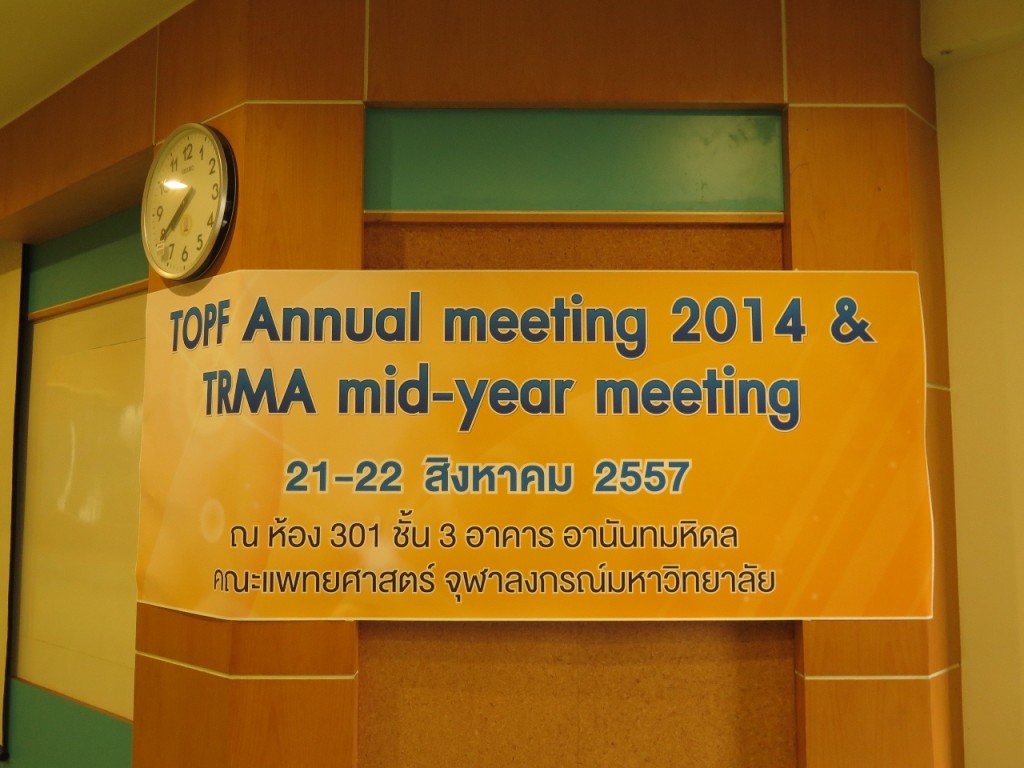 12
1
2
3
4
5
6
7
8
9
10
11

TOPF Annual meeting 2014 &
TRMA mid-year meeting

21-22 สิงหาคม 2557

ณ ห้อง 301 ชั้น 3 อาคาร อานันทมหิดล
คณะแพทยศาสตร์ จุฬาลงกรณ์มหาวิทยาลัย